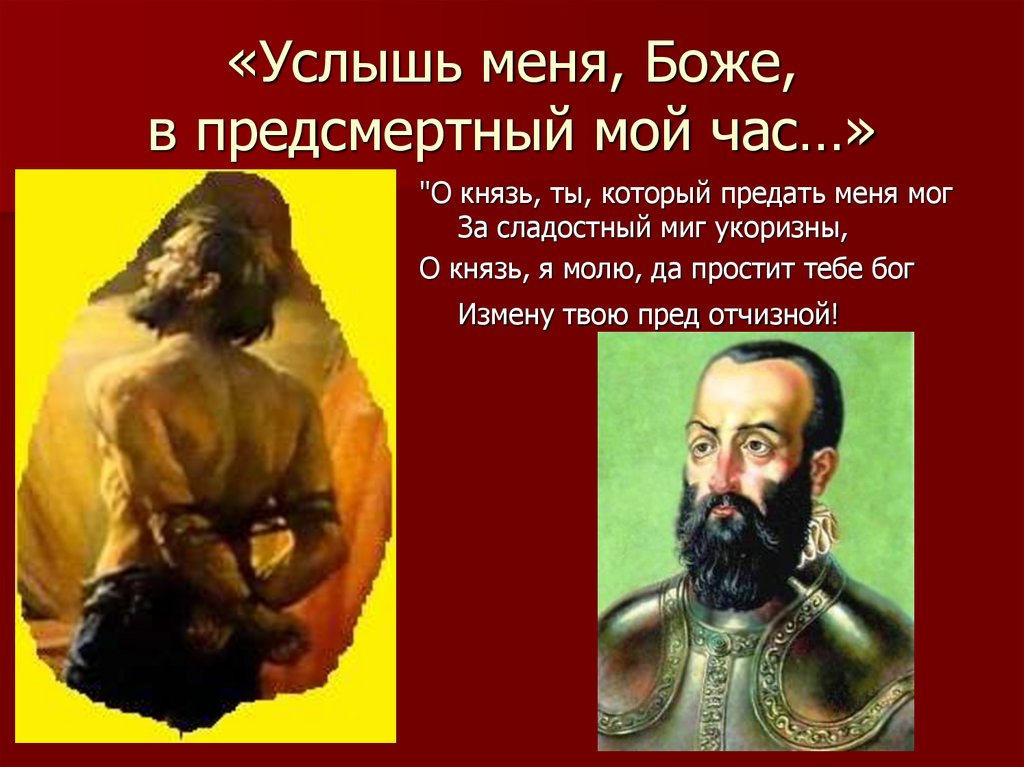 «Услышь меня, Боже, в предсмертный мой час…»

"О князь, ты, который предать меня мог
За сладостный миг укоризны,
О князь, я молю, да простит тебе бог
Измену твою пред отчизной!